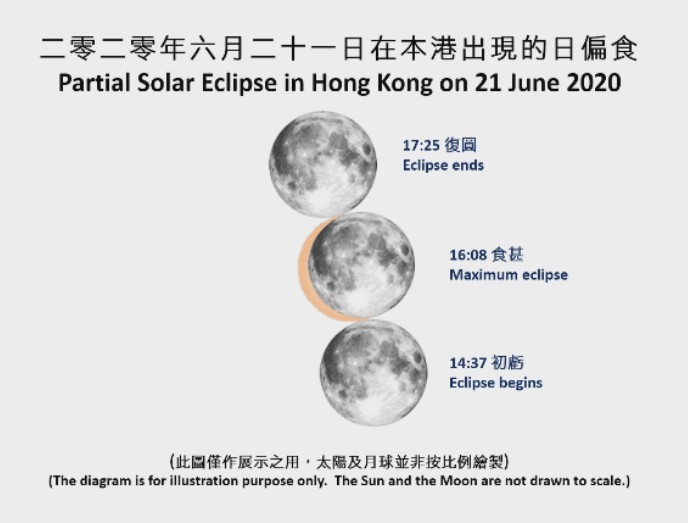 二零二零年六月二十一日在本港出現的日偏食
Partial Solar Eclipse in Hong Kong on 21 June 2020

17:25 復圓
Eclipse ends

16:08 食甚
Maximum eclipse

14:37 初虧
Eclipse begins

(此圖僅作展示之用，太陽及月球並非按比例繪製)
(The diagram is for illustration purpose only. The Sun and the Moon are not drawn to scale.)